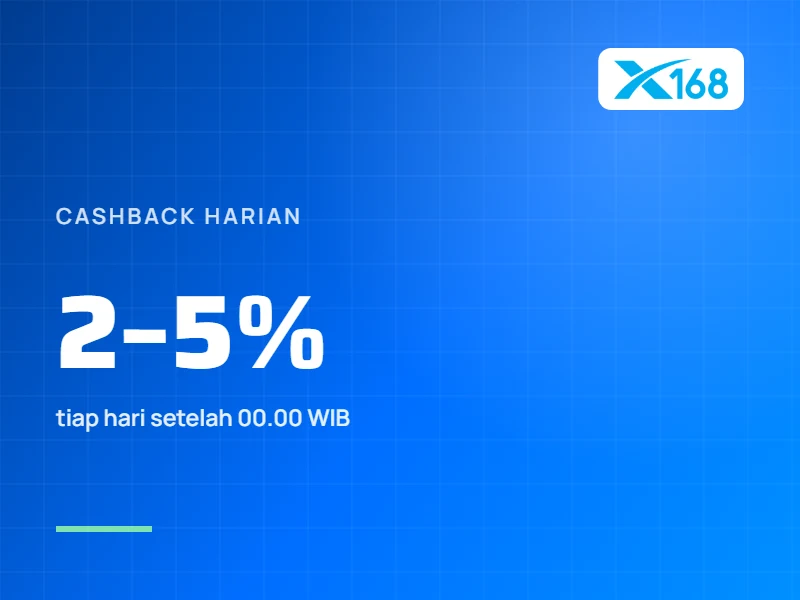 X168

CASHBACK HARIAN

2-5%

tiap hari setelah 00.00 WIB